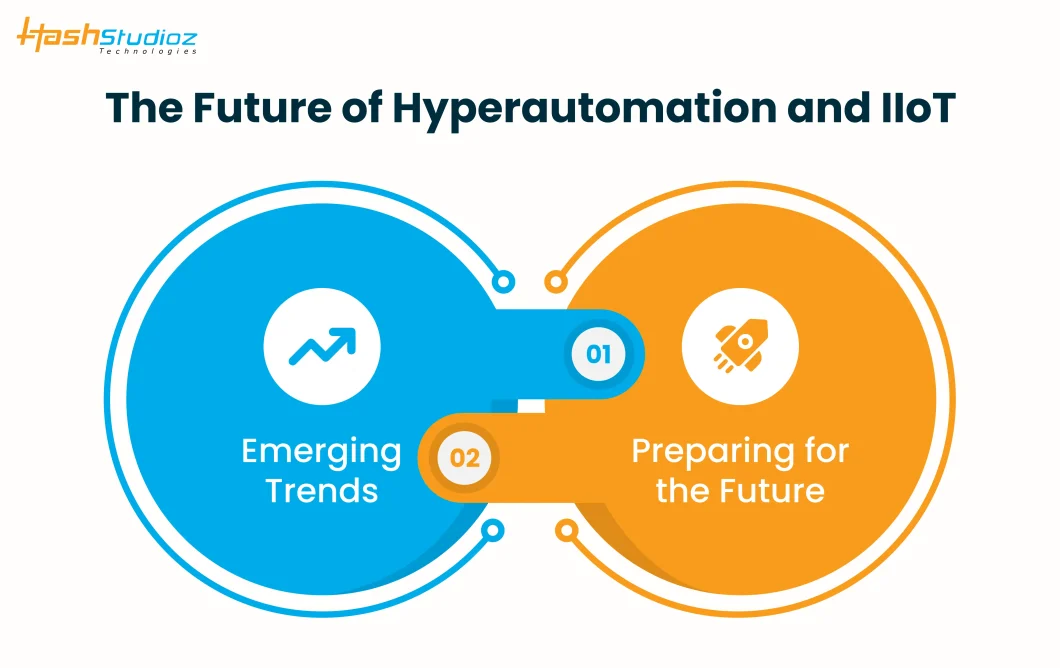 HashStudioz
Technologies

The Future of Hyperautomation and IIoT

01

Emerging Trends

02

Preparing for the Future